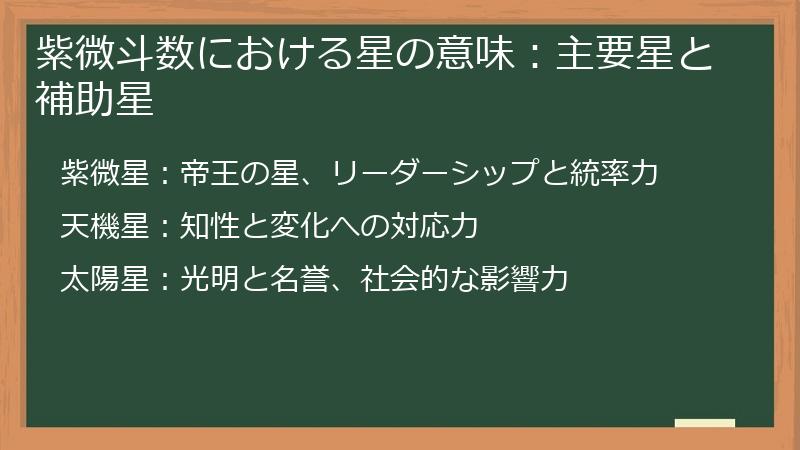 紫微斗数における星の意味：主要星と補助星

紫微星：帝王の星、リーダーシップと統率力

天機星：知性と変化への対応力

太陽星：光明と名誉、社会的な影響力